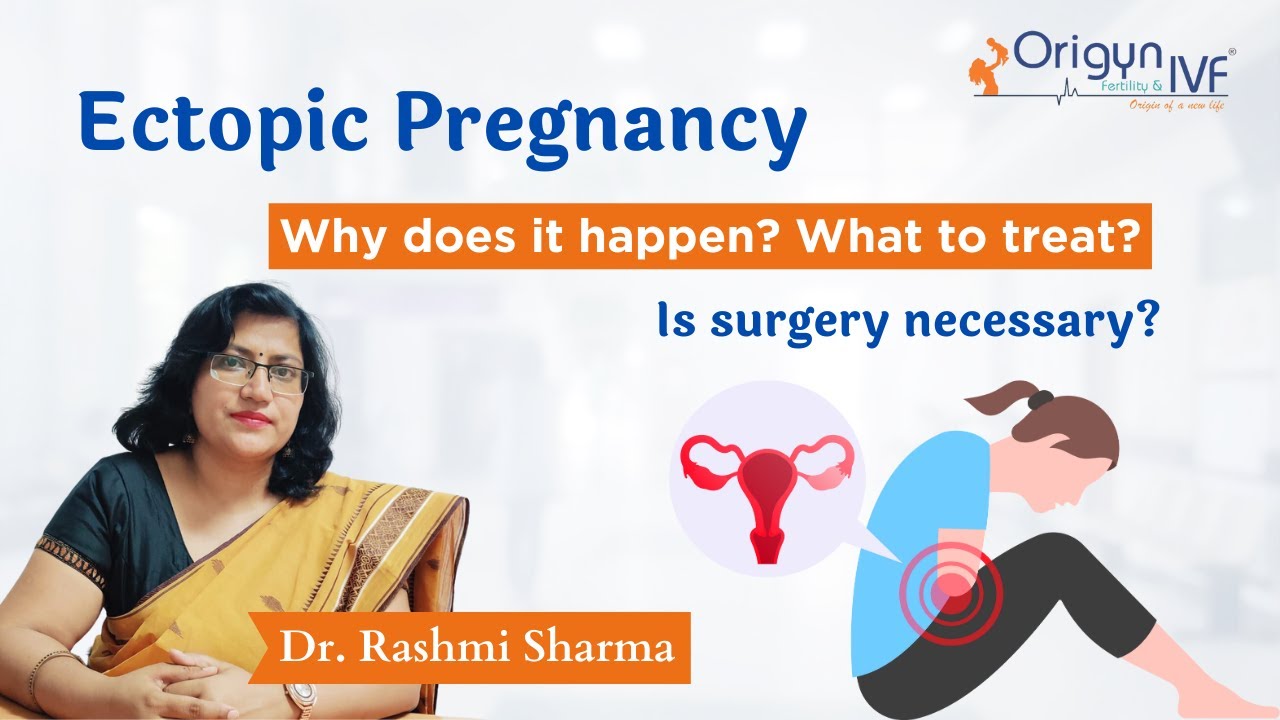 Origyn Fertility & IVF®
Origin of a new life

Ectopic Pregnancy

Why does it happen? What to treat?

Is surgery necessary?

Dr. Rashmi Sharma